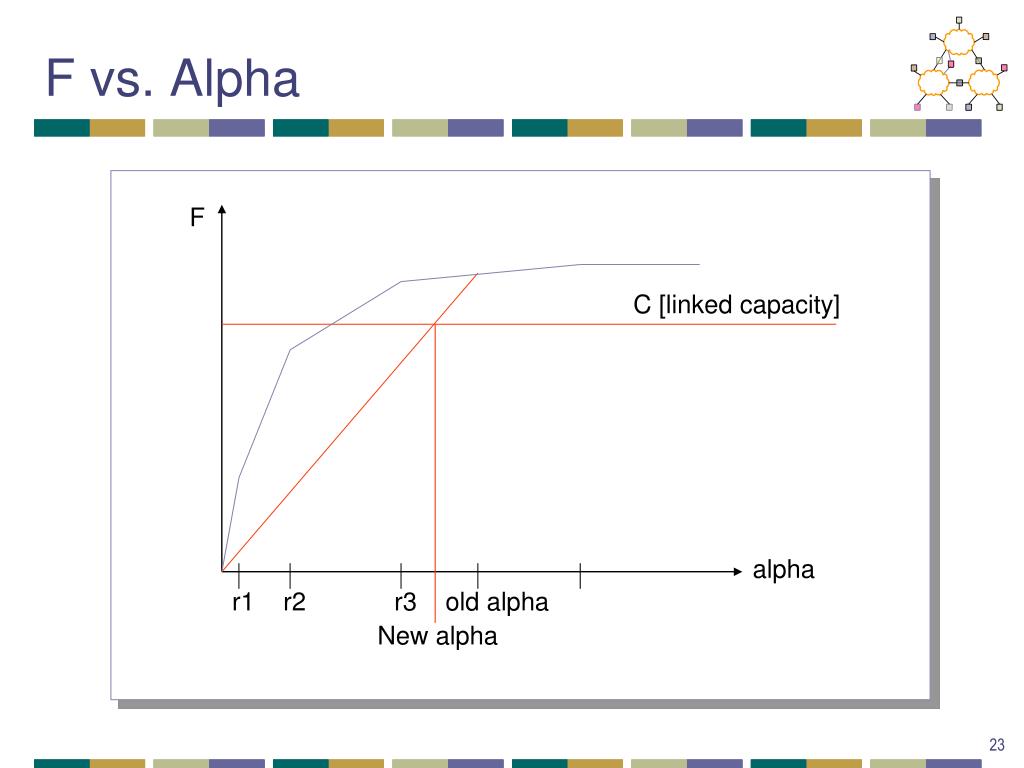 F vs. Alpha

F

C [linked capacity]

alpha

r1 r2 r3 old alpha

New alpha

23